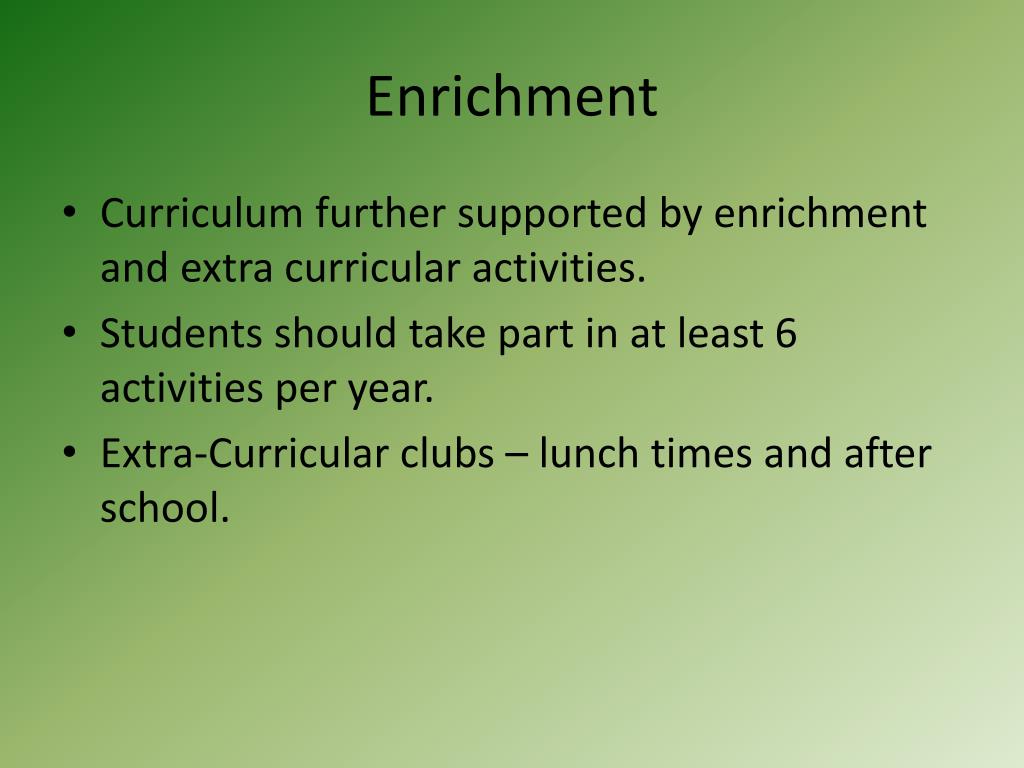 Enrichment

• Curriculum further supported by enrichment and extra curricular activities.
• Students should take part in at least 6 activities per year.
• Extra-Curricular clubs – lunch times and after school.